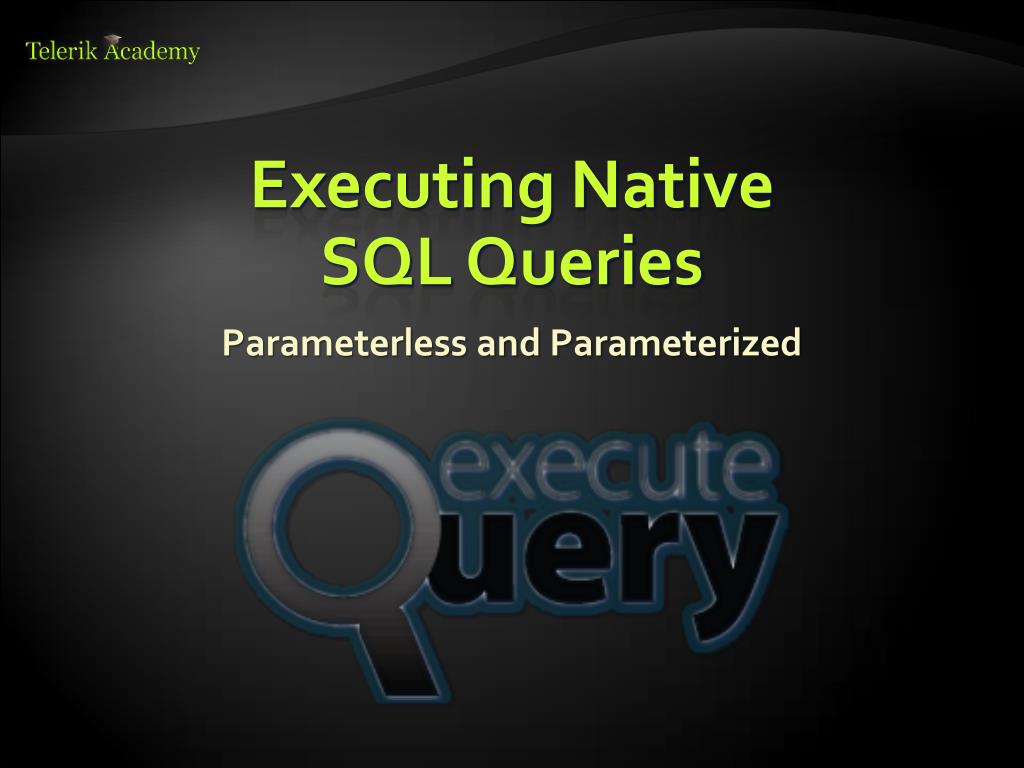 Telerik Academy

Executing Native SQL Queries

Parameterless and Parameterized

execute
Query